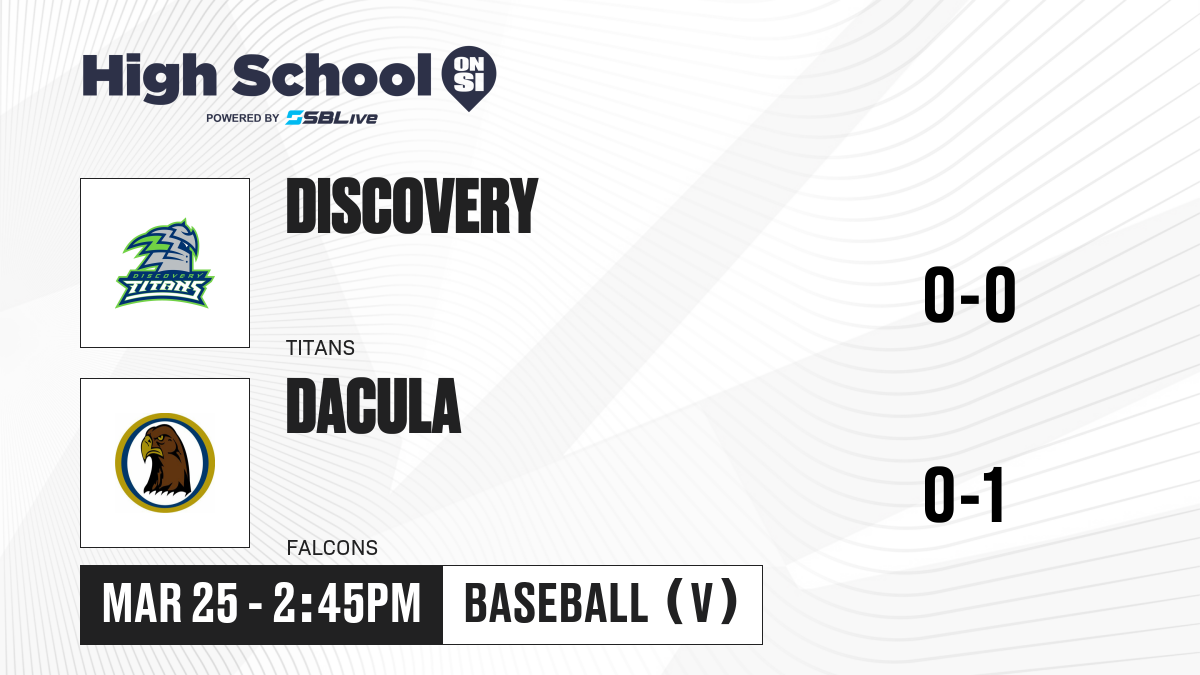 High School ON SI
POWERED BY SBLive

DISCOVERY
TITANS

DISCOVERY TITANS

0-0

DACULA
FALCONS

0-1

MAR 25 - 2:45PM

BASEBALL (V)